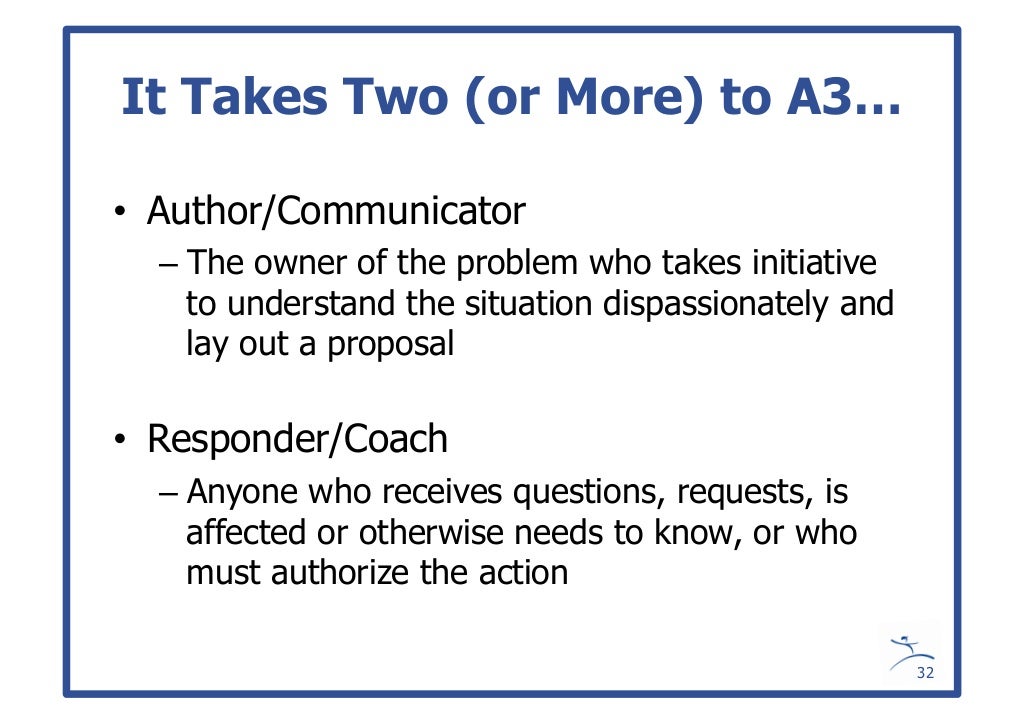 It Takes Two (or More) to A3…

• Author/Communicator
– The owner of the problem who takes initiative to understand the situation dispassionately and lay out a proposal

• Responder/Coach
– Anyone who receives questions, requests, is affected or otherwise needs to know, or who must authorize the action

32